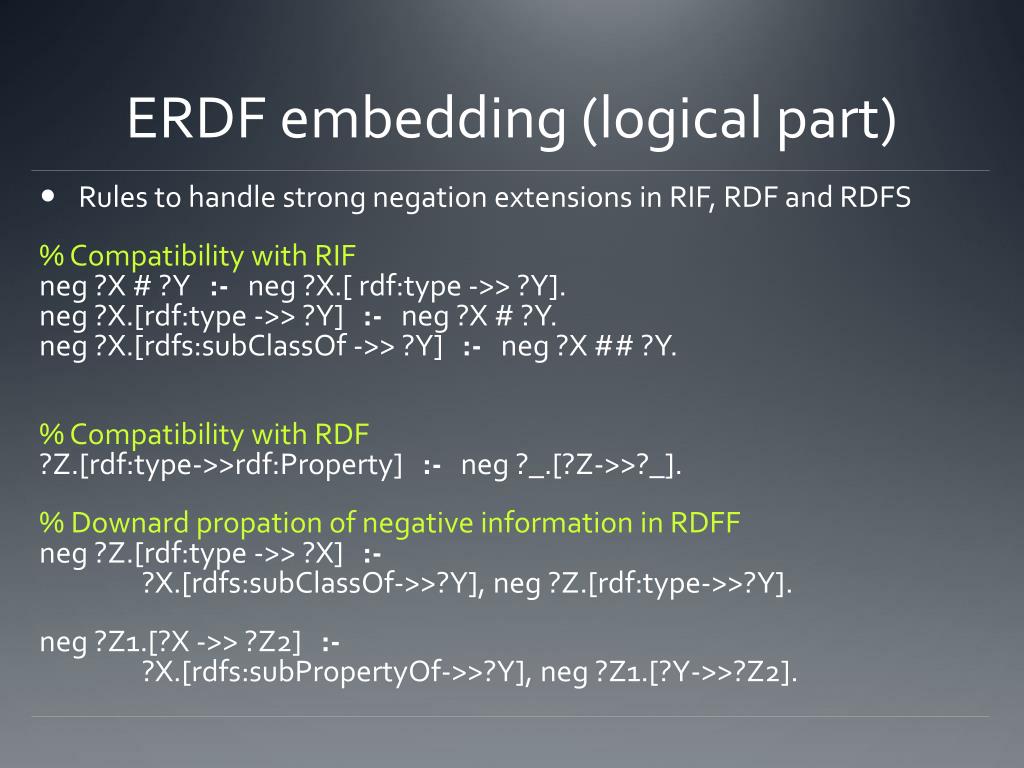 ERDF embedding (logical part)

• Rules to handle strong negation extensions in RIF, RDF and RDFS

% Compatibility with RIF
neg ?X # ?Y :- neg ?X.[ rdf:type ->> ?Y].
neg ?X.[rdf:type ->> ?Y] :- neg ?X # ?Y.
neg ?X.[rdfs:subClassOf ->> ?Y] :- neg ?X ## ?Y.

% Compatibility with RDF
?Z.[rdf:type->>rdf:Property] :- neg ?_.[?Z->>?_].

% Downard propation of negative information in RDFF
neg ?Z.[rdf:type ->> ?X] :-
?X.[rdfs:subClassOf->>?Y], neg ?Z.[rdf:type->>?Y].

neg ?Z1.[?X ->> ?Z2] :-
?X.[rdfs:subPropertyOf->>?Y], neg ?Z1.[?Y->>?Z2].